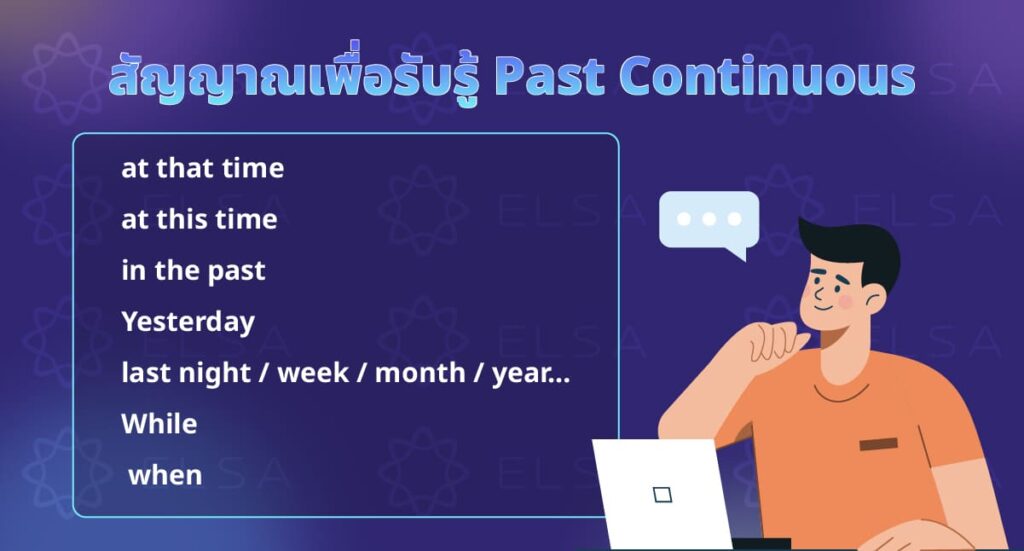 สัญญาณเพื่อรับรู้ Past Continuous

at that time
at this time
in the past
Yesterday
last night / week / month / year...
While
when

ELSA